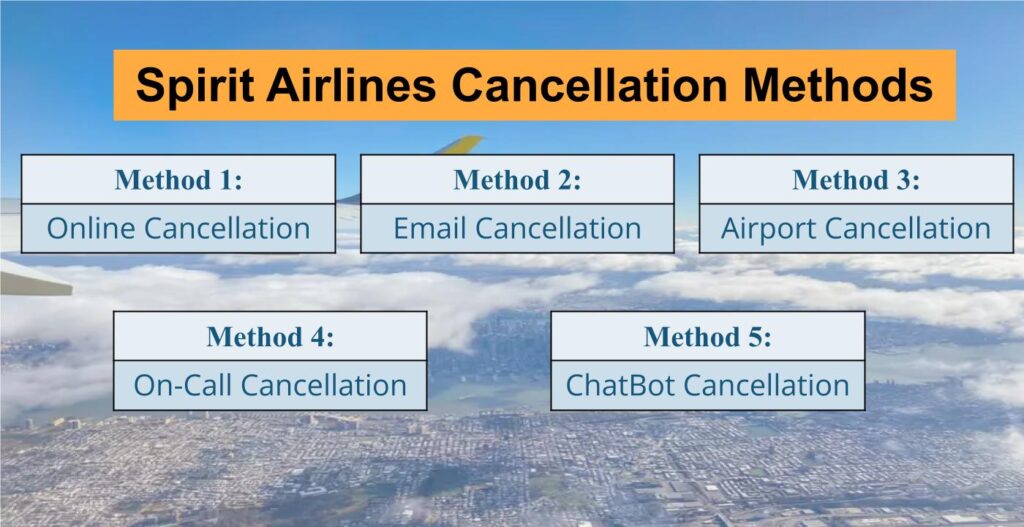 Spirit Airlines Cancellation Methods

Method 1:
Online Cancellation

Method 2:
Email Cancellation

Method 3:
Airport Cancellation

Method 4:
On-Call Cancellation

Method 5:
ChatBot Cancellation